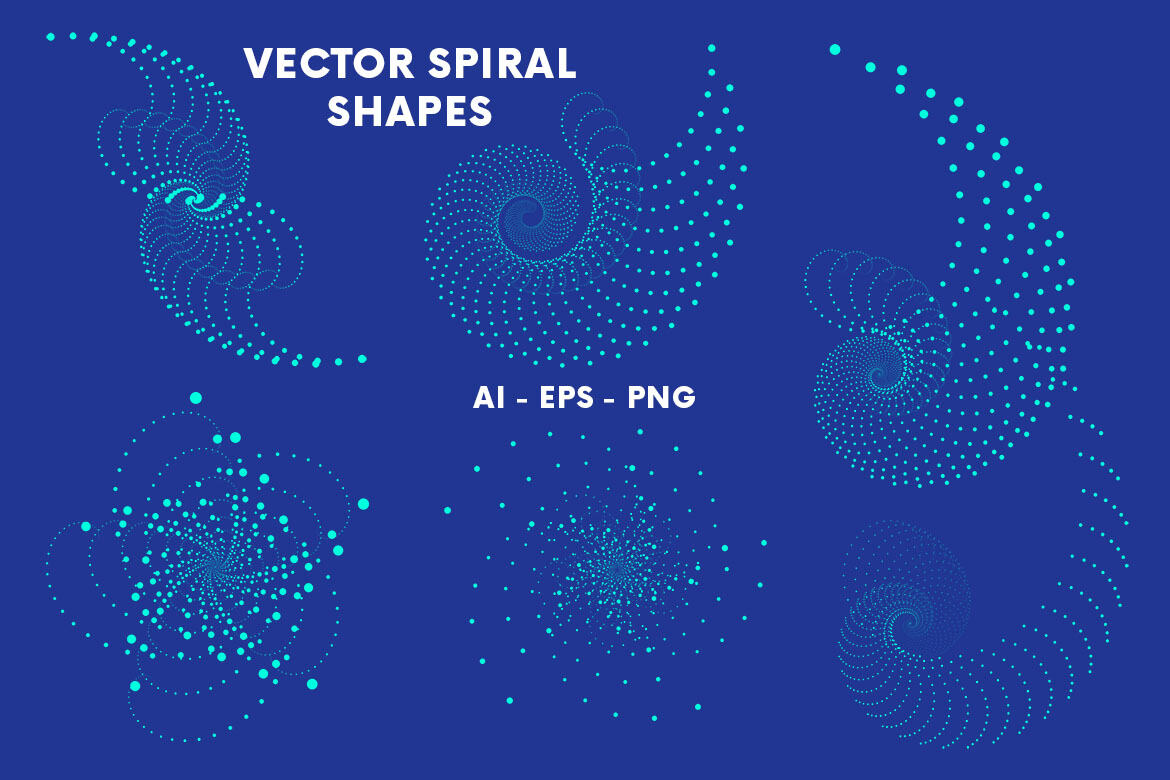 VECTOR SPIRAL SHAPES

AI - EPS - PNG